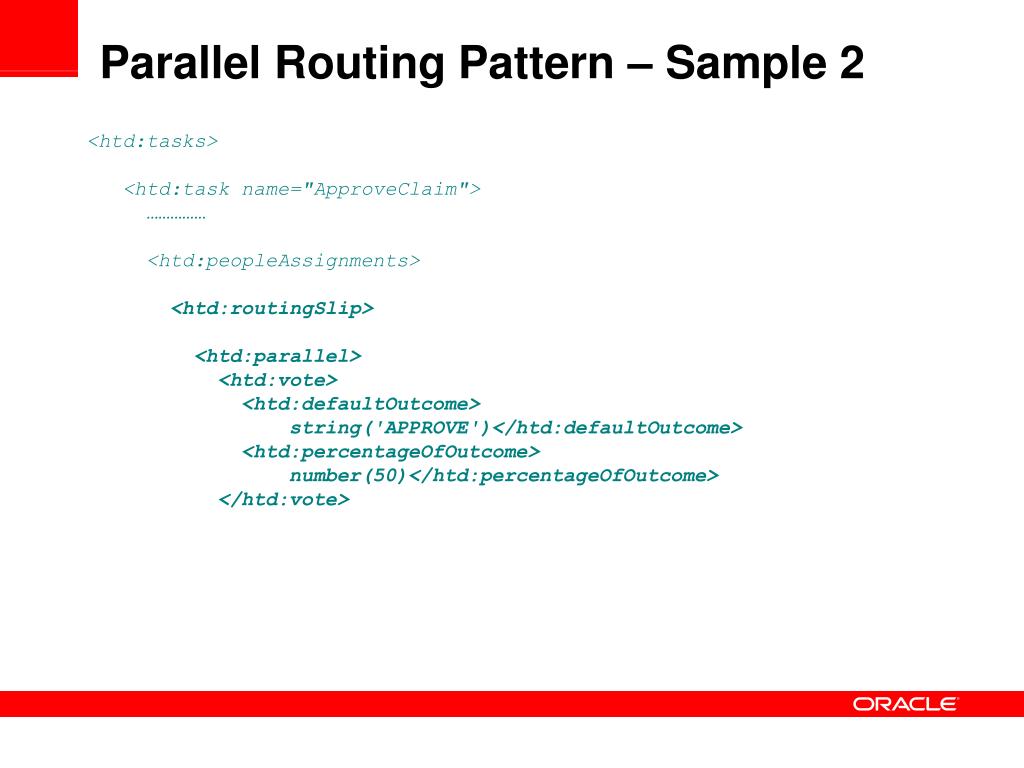 Parallel Routing Pattern – Sample 2

<htd:tasks>

<htd:task name="ApproveClaim">
……………

<htd:peopleAssignments>

<htd:routingSlip>

<htd:parallel>
<htd:vote>
<htd:defaultOutcome>
string('APPROVE')</htd:defaultOutcome>
<htd:percentageOfOutcome>
number(50)</htd:percentageOfOutcome>
</htd:vote>

ORACLE